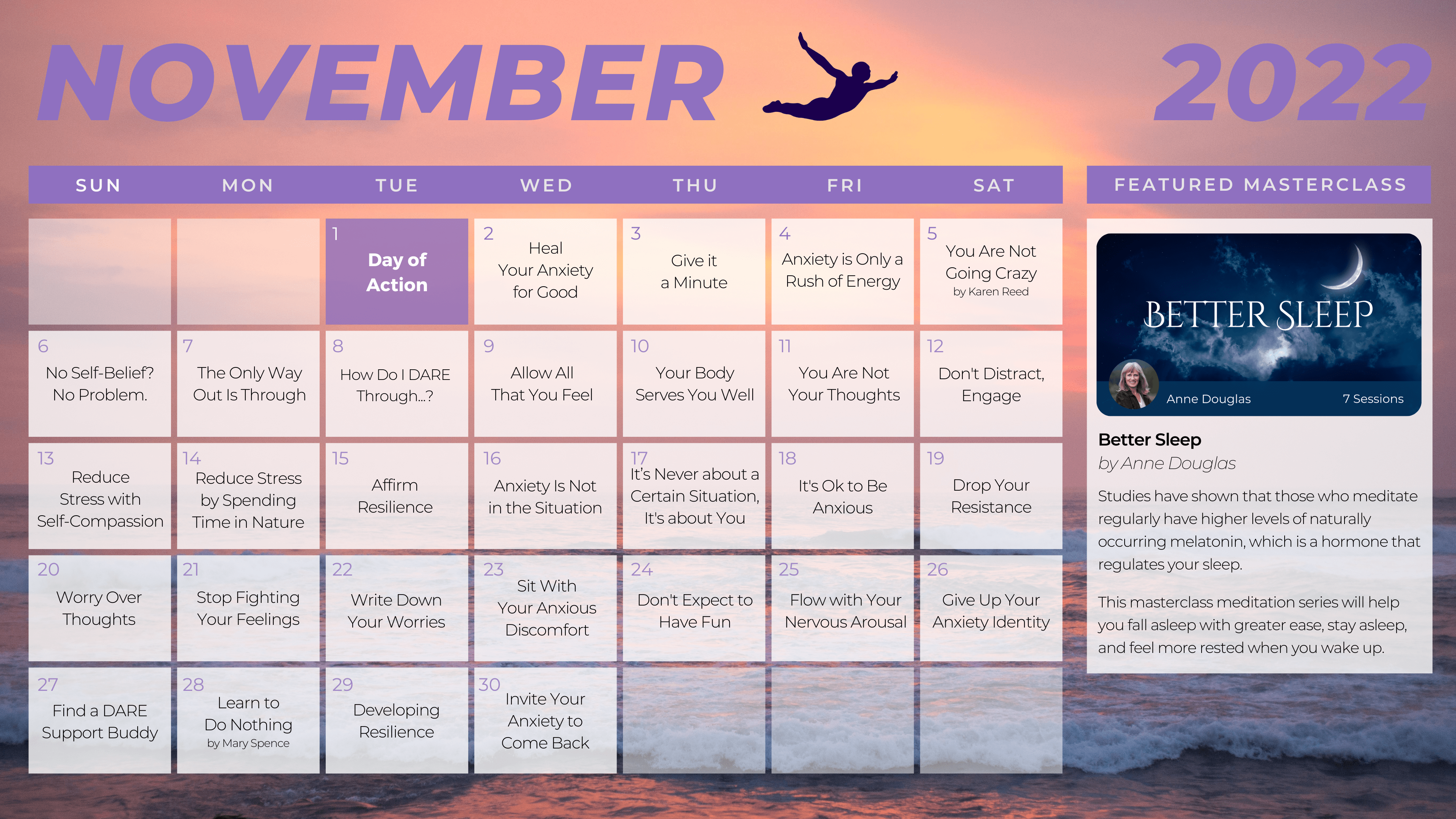 NOVEMBER 2022

| SUN | MON | TUE | WED | THU | FRI | SAT |
|---|---|---|---|---|---|---|
| | | 1 Day of Action | 2 Heal Your Anxiety for Good | 3 Give it a Minute | 4 Anxiety is Only a Rush of Energy | 5 You Are Not Going Crazy by Karen Reed |
| 6 No Self-Belief? No Problem. | 7 The Only Way Out Is Through | 8 How Do I DARE Through...? | 9 Allow All That You Feel | 10 Your Body Serves You Well | 11 You Are Not Your Thoughts | 12 Don't Distract, Engage |
| 13 Reduce Stress with Self-Compassion | 14 Reduce Stress by Spending Time in Nature | 15 Affirm Resilience | 16 Anxiety Is Not in the Situation | 17 It's Never about a Certain Situation, It's about You | 18 It's Ok to Be Anxious | 19 Drop Your Resistance |
| 20 Worry Over Thoughts | 21 Stop Fighting Your Feelings | 22 Write Down Your Worries | 23 Sit With Your Anxious Discomfort | 24 Don't Expect to Have Fun | 25 Flow with Your Nervous Arousal | 26 Give Up Your Anxiety Identity |
| 27 Find a DARE Support Buddy | 28 Learn to Do Nothing by Mary Spence | 29 Developing Resilience | 30 Invite Your Anxiety to Come Back | | | |

FEATURED MASTERCLASS

BETTER SLEEP
Anne Douglas 7 Sessions

Better Sleep
by Anne Douglas

Studies have shown that those who meditate regularly have higher levels of naturally occurring melatonin, which is a hormone that regulates your sleep.

This masterclass meditation series will help you fall asleep with greater ease, stay asleep, and feel more rested when you wake up.